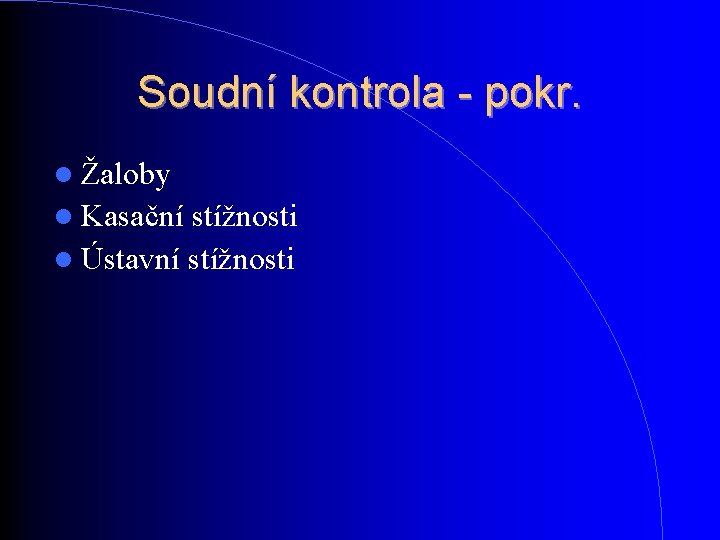 Soudní kontrola - pokr.

• Žaloby
• Kasační stížnosti
• Ústavní stížnosti